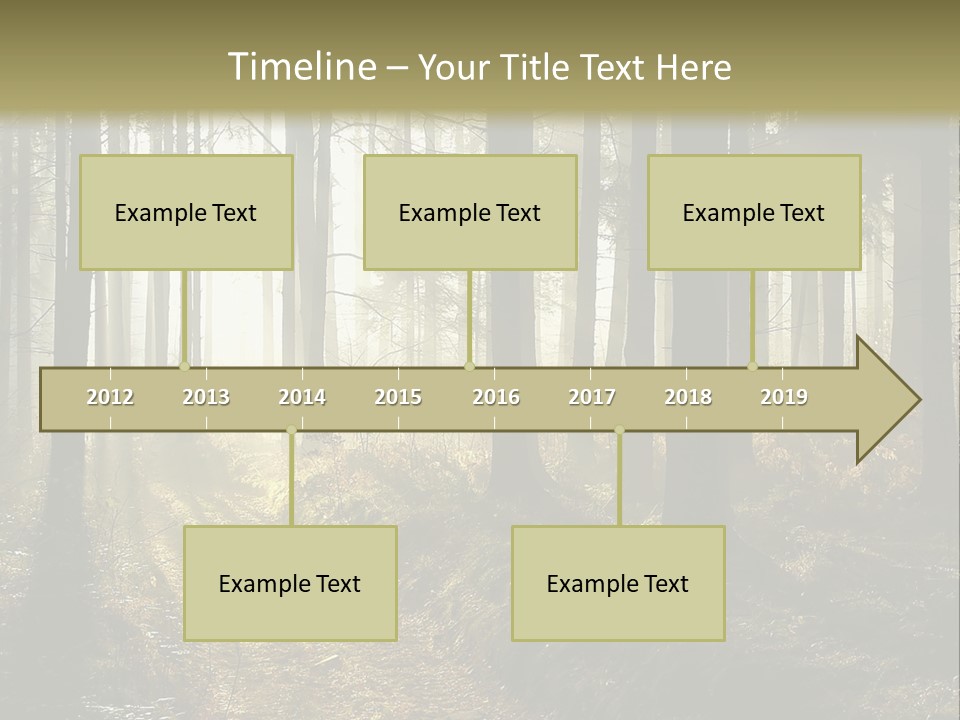 Timeline – Your Title Text Here

Example Text

Example Text

Example Text

2012 2013 2014 2015 2016 2017 2018 2019

Example Text

Example Text